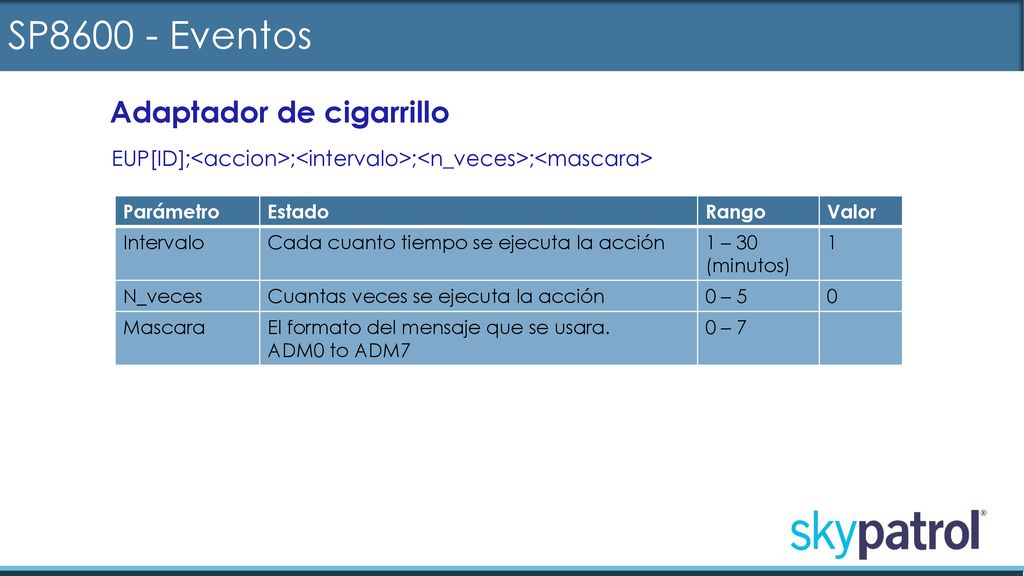 SP8600 - Eventos

Adaptador de cigarrillo

EUP[ID];<accion>;<intervalo>;<n_veces>;<mascara>

| Parámetro | Estado | Rango | Valor |
|---|---|---|---|
| Intervalo | Cada cuanto tiempo se ejecuta la acción | 1 – 30 (minutos) | 1 |
| N_veces | Cuantas veces se ejecuta la acción | 0 – 5 | 0 |
| Mascara | El formato del mensaje que se usara. ADM0 to ADM7 | 0 – 7 | |

skypatrol®